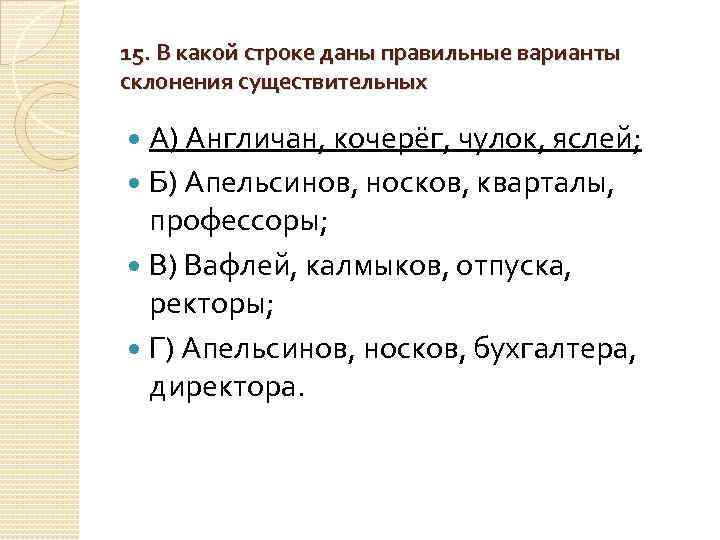 15. В какой строке даны правильные варианты склонения существительных

А) Англичан, кочерёг, чулок, яслей;

Б) Апельсинов, носков, кварталы, профессоры;

В) Вафлей, калмыков, отпуска, ректоры;

Г) Апельсинов, носков, бухгалтера, директора.